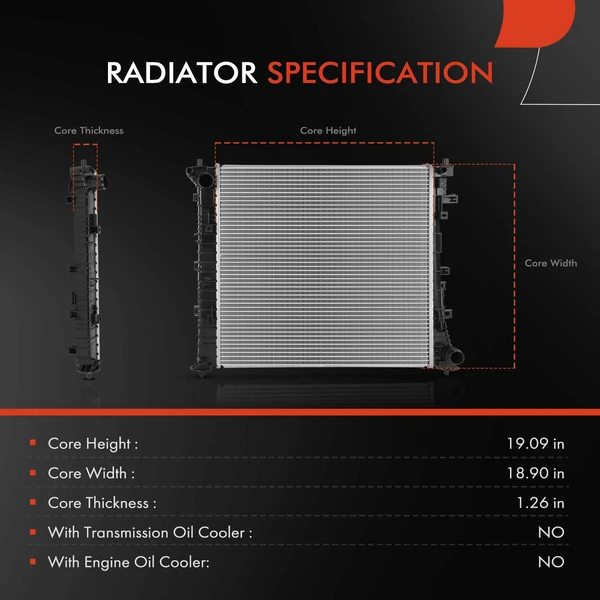 RADIATOR SPECIFICATION

Core Thickness

Core Height

Core Width

| | |
|---|---|
| Core Height : | 19.09 in |
| Core Width : | 18.90 in |
| Core Thickness : | 1.26 in |
| With Transmission Oil Cooler : | NO |
| With Engine Oil Cooler: | NO |